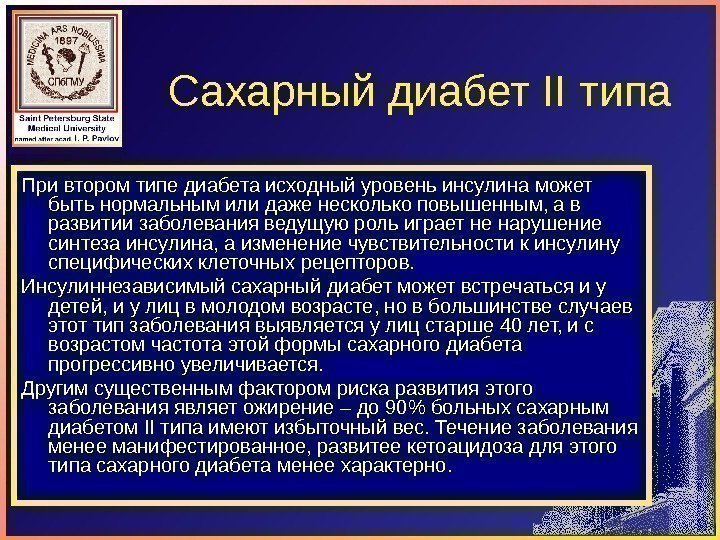 MEDICINA ARS NOBILISSIMA
1897
СПбГМУ
Saint Petersburg State Medical University named after acad. I. P. Pavlov

Сахарный диабет II типа

При втором типе диабета исходный уровень инсулина может быть нормальным или даже несколько повышенным, а в развитии заболевания ведущую роль играет не нарушение синтеза инсулина, а изменение чувствительности к инсулину специфических клеточных рецепторов.

Инсулиннезависимый сахарный диабет может встречаться и у детей, и у лиц в молодом возрасте, но в большинстве случаев этот тип заболевания выявляется у лиц старше 40 лет, и с возрастом частота этой формы сахарного диабета прогрессивно увеличивается.

Другим существенным фактором риска развития этого заболевания являет ожирение – до 90% больных сахарным диабетом II типа имеют избыточный вес. Течение заболевания менее манифестированное, развитее кетоацидоза для этого типа сахарного диабета менее характерно.